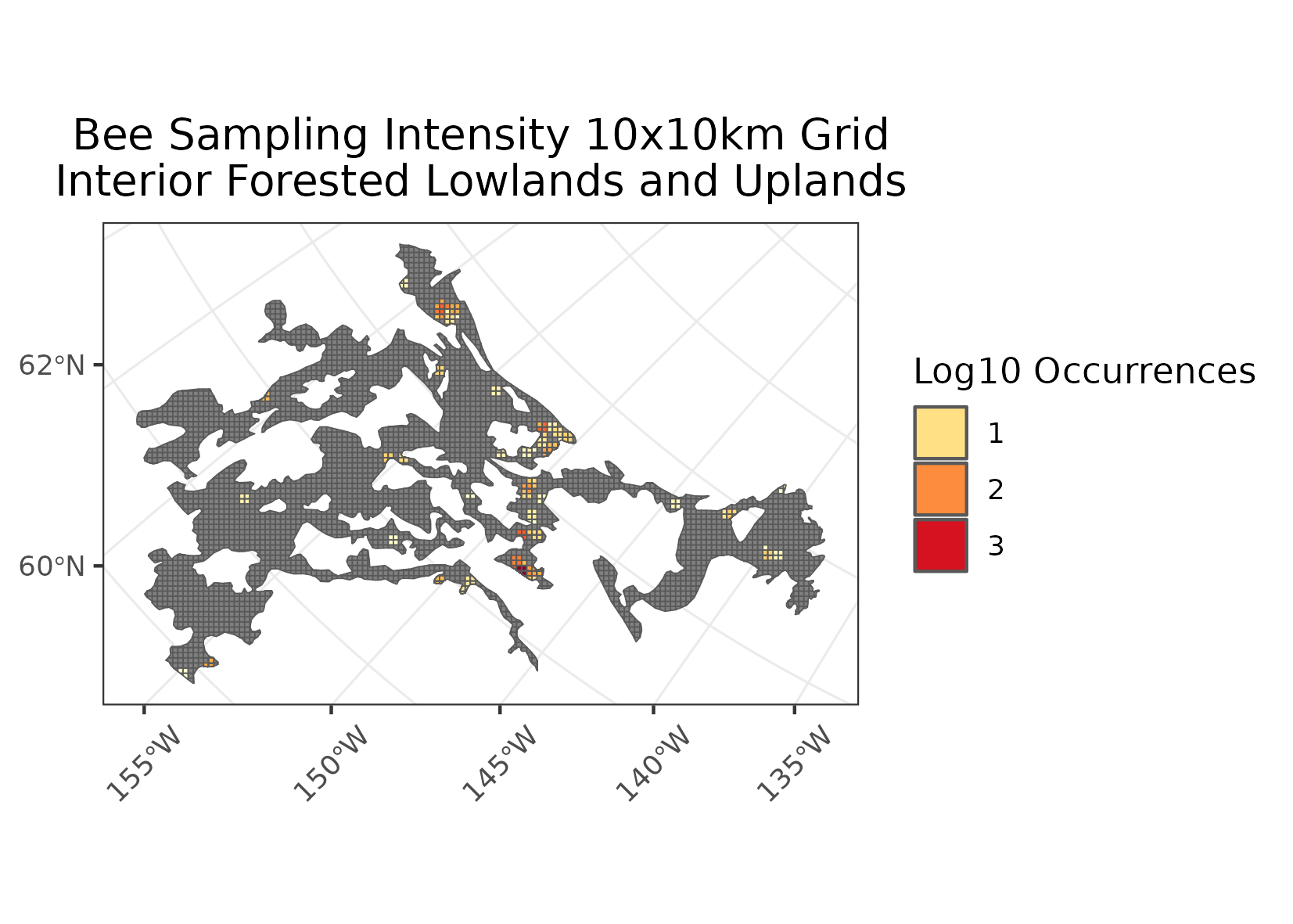 Bee Sampling Intensity 10x10km Grid
Interior Forested Lowlands and Uplands

62°N
60°N

155°W
150°W
145°W
140°W
135°W

Log10 Occurrences
1
2
3